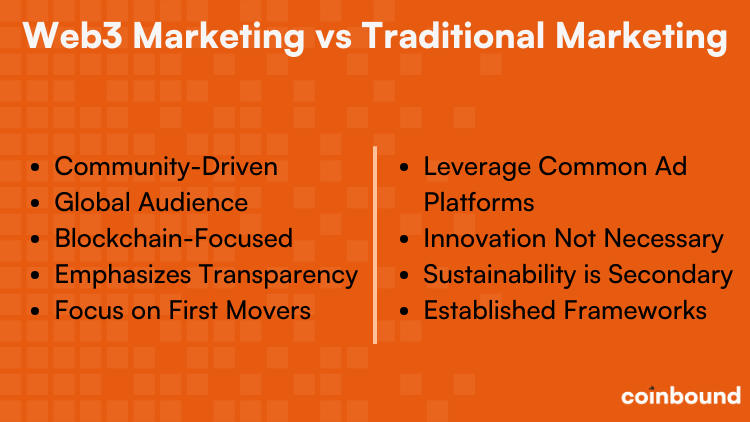 Web3 Marketing vs Traditional Marketing

- Community-Driven
- Global Audience
- Blockchain-Focused
- Emphasizes Transparency
- Focus on First Movers

- Leverage Common Ad Platforms
- Innovation Not Necessary
- Sustainability is Secondary
- Established Frameworks

coinbound